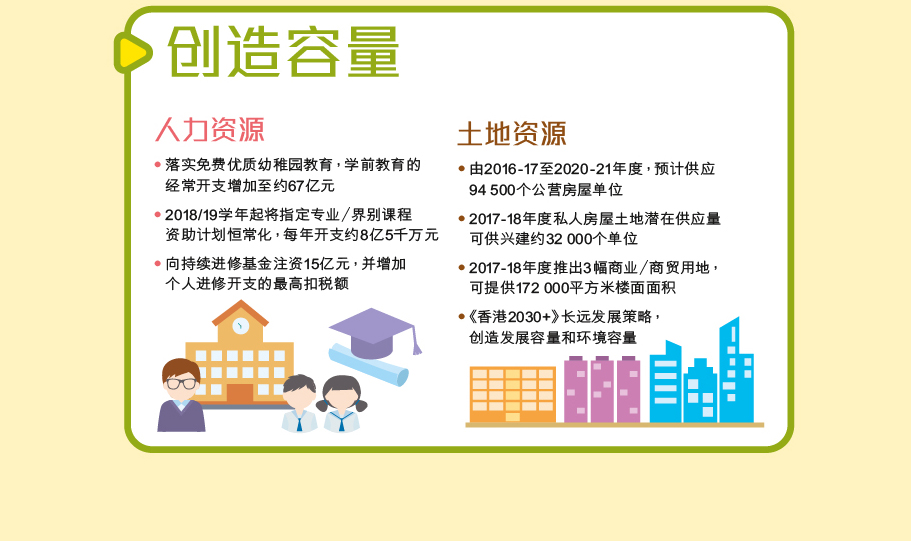 创造容量

人力资源

• 落实免费优质幼稚园教育，学前教育的经常开支增加至约67亿元

• 2018/19学年起将指定专业／界别课程资助计划恒常化，每年开支约8亿5千万元

• 向持续进修基金注资15亿元，并增加个人进修开支的最高扣税额

土地资源

• 由2016-17至2020-21年度，预计供应94 500个公营房屋单位

• 2017-18年度私人房屋土地潜在供应量可供兴建约32 000个单位

• 2017-18年度推出3幅商业／商贸用地，可提供172 000平方米楼面面积

• 《香港2030+》长远发展策略，创造发展容量和环境容量